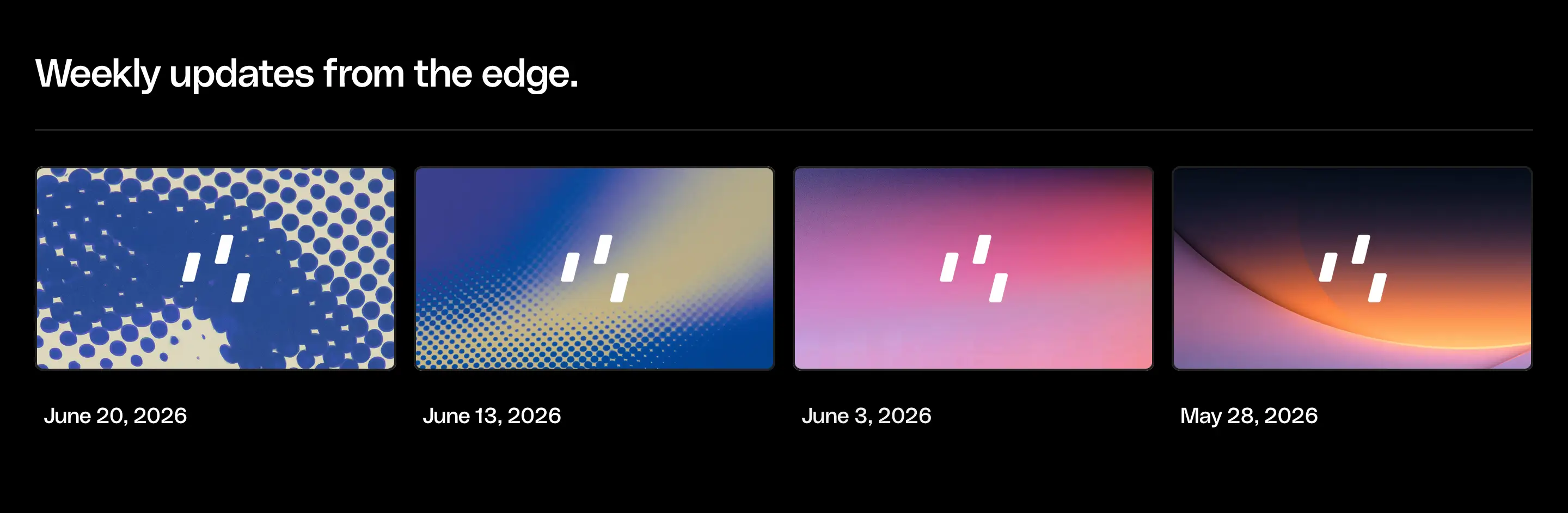 Weekly updates from the edge.

June 20, 2026

June 13, 2026

June 3, 2026

May 28, 2026